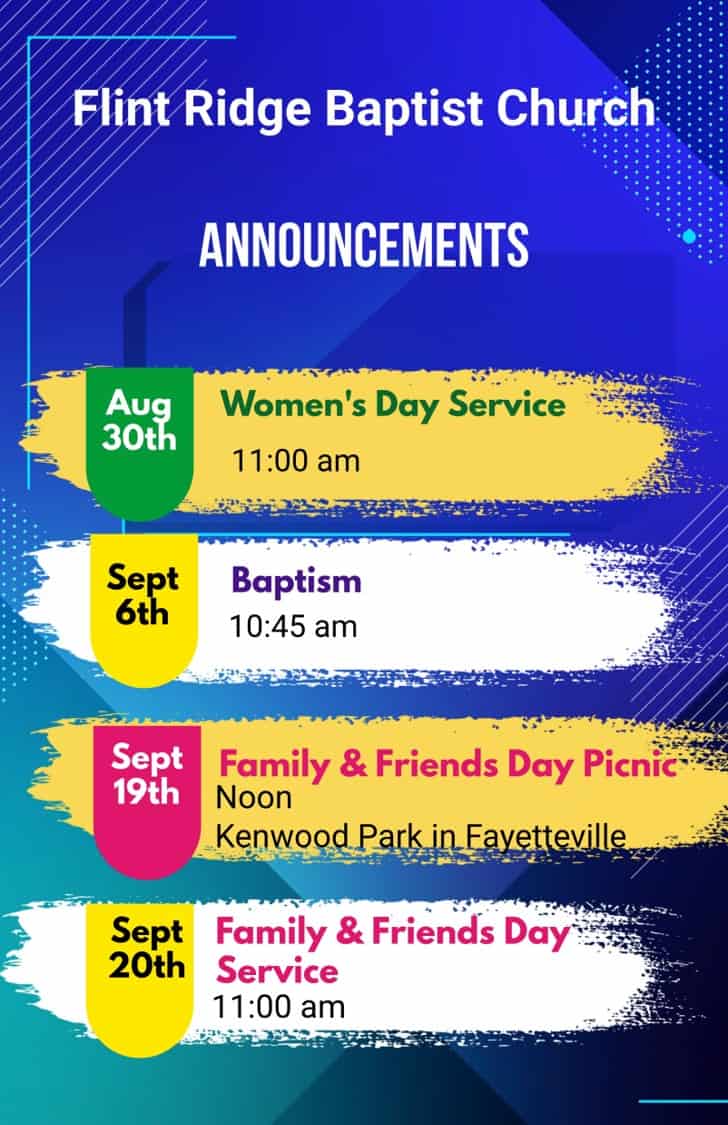 Flint Ridge Baptist Church

ANNOUNCEMENTS

Aug 30th

Women's Day Service

11:00 am

Sept 6th

Baptism

10:45 am

Sept 19th

Family & Friends Day Picnic

Noon

Kenwood Park in Fayetteville

Sept 20th

Family & Friends Day Service

11:00 am